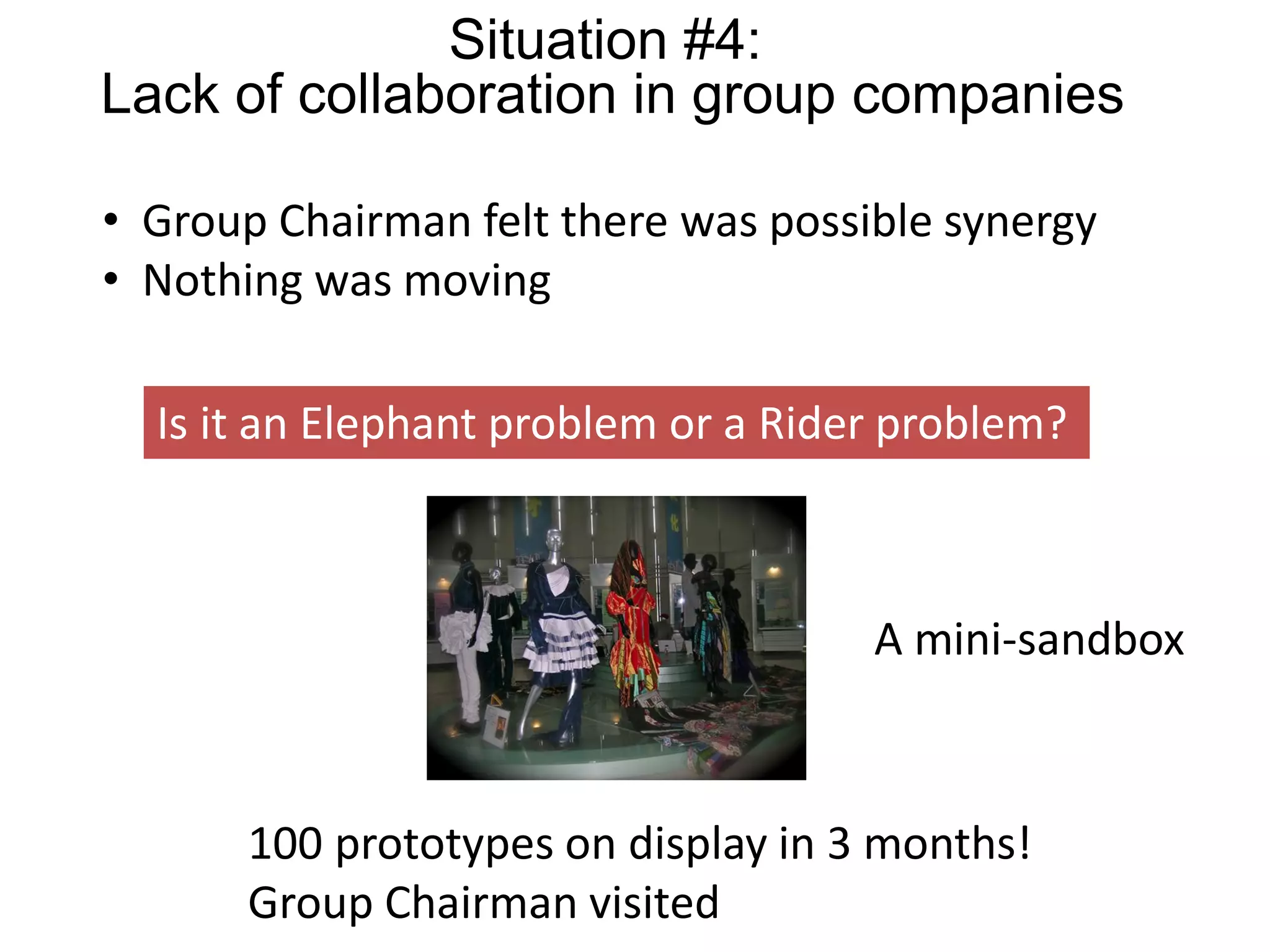 Situation #4:
Lack of collaboration in group companies

• Group Chairman felt there was possible synergy
• Nothing was moving

Is it an Elephant problem or a Rider problem?

A mini-sandbox

100 prototypes on display in 3 months!
Group Chairman visited